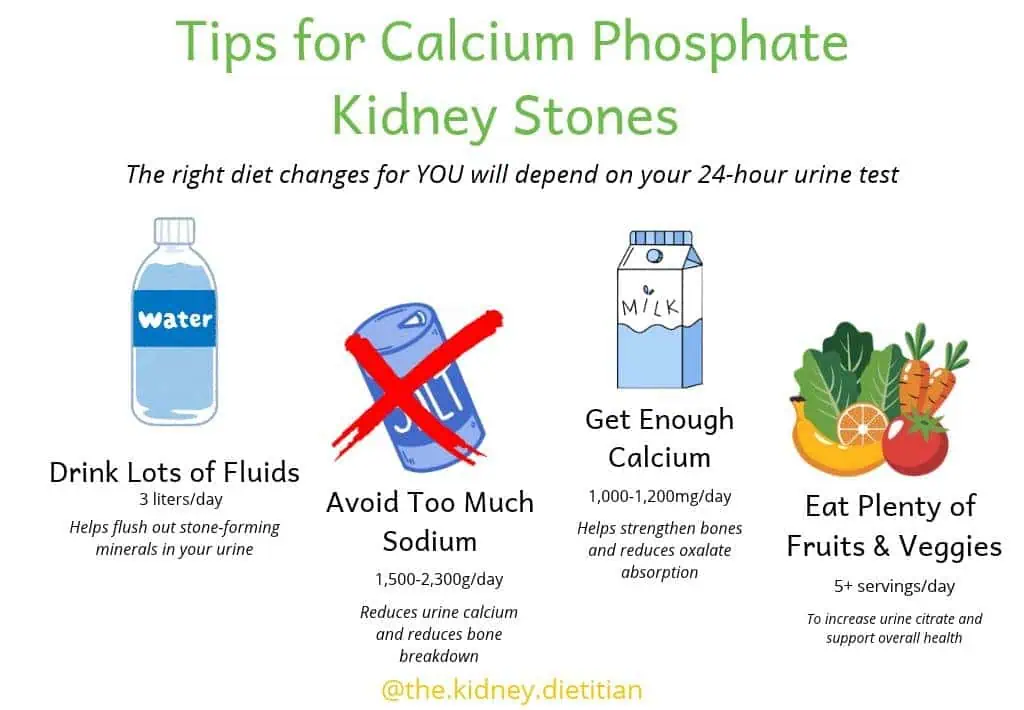 Tips for Calcium Phosphate Kidney Stones

The right diet changes for YOU will depend on your 24-hour urine test

Water

Drink Lots of Fluids
3 liters/day
Helps flush out stone-forming minerals in your urine

SALT

Avoid Too Much Sodium
1,500-2,300g/day
Reduces urine calcium and reduces bone breakdown

MILK

Get Enough Calcium
1,000-1,200mg/day
Helps strengthen bones and reduces oxalate absorption

Eat Plenty of Fruits & Veggies
5+ servings/day
To increase urine citrate and support overall health

@the.kidney.dietitian